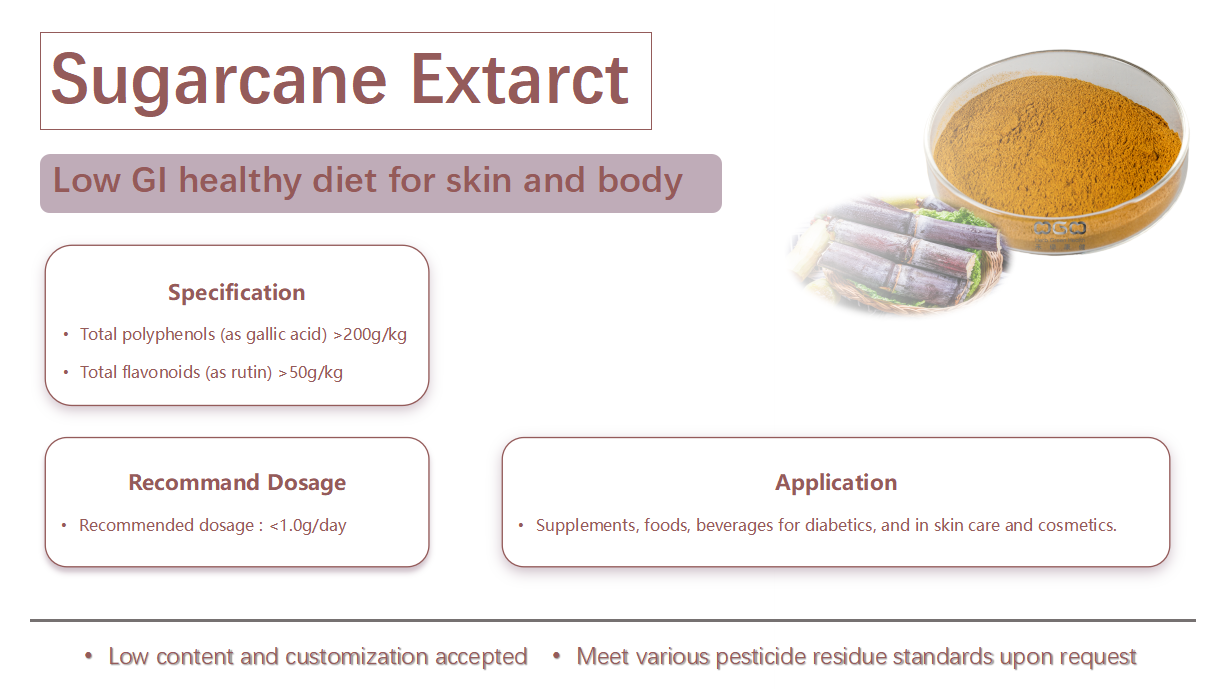 Sugarcane Extarct

Low GI healthy diet for skin and body

Specification

• Total polyphenols (as gallic acid) >200g/kg

• Total flavonoids (as rutin) >50g/kg

Recommand Dosage

• Recommended dosage : <1.0g/day

Application

• Supplements, foods, beverages for diabetics, and in skin care and cosmetics.

• Low content and customization accepted • Meet various pesticide residue standards upon request